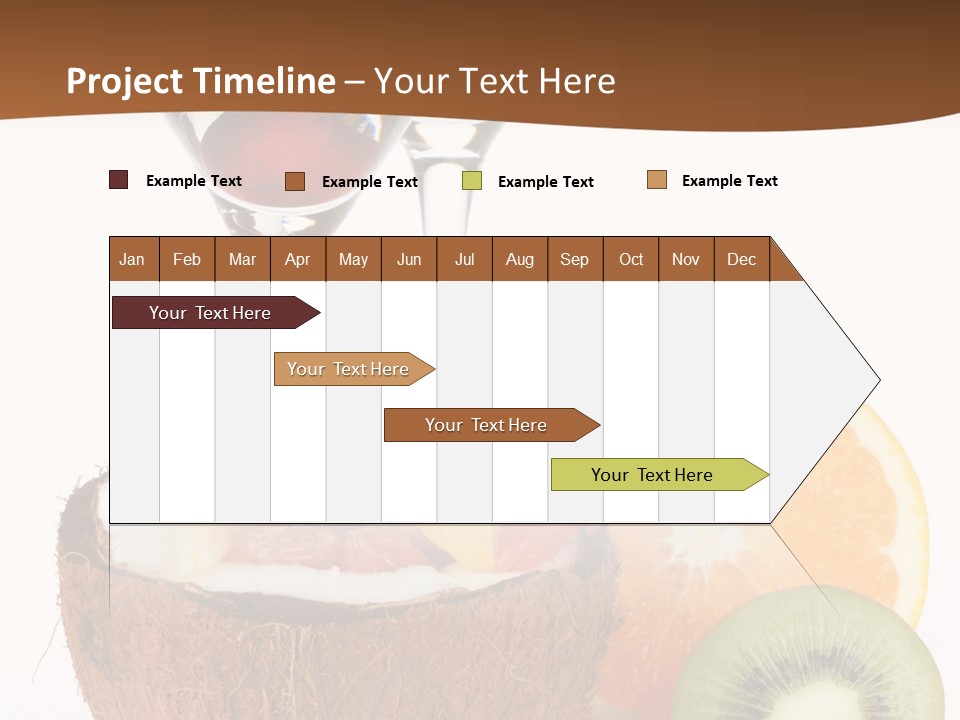 Project Timeline – Your Text Here

Example Text Example Text Example Text Example Text

| Jan | Feb | Mar | Apr | May | Jun | Jul | Aug | Sep | Oct | Nov | Dec |
|---|---|---|---|---|---|---|---|---|---|---|---|

Your Text Here

Your Text Here

Your Text Here

Your Text Here